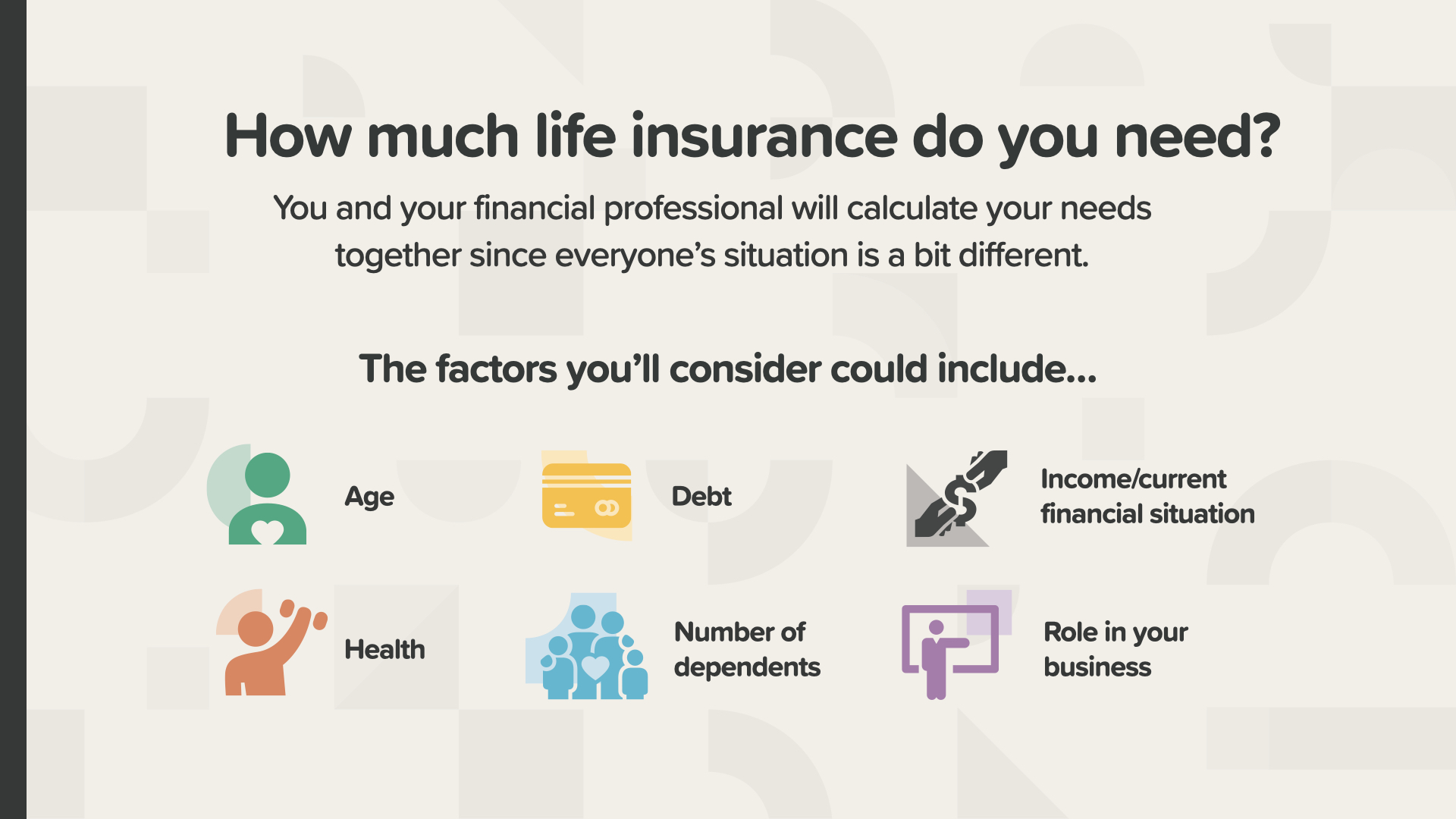 How much life insurance do you need?

You and your financial professional will calculate your needs together since everyone's situation is a bit different.

The factors you'll consider could include...

Age

Debt

Income/current financial situation

Health

Number of dependents

Role in your business